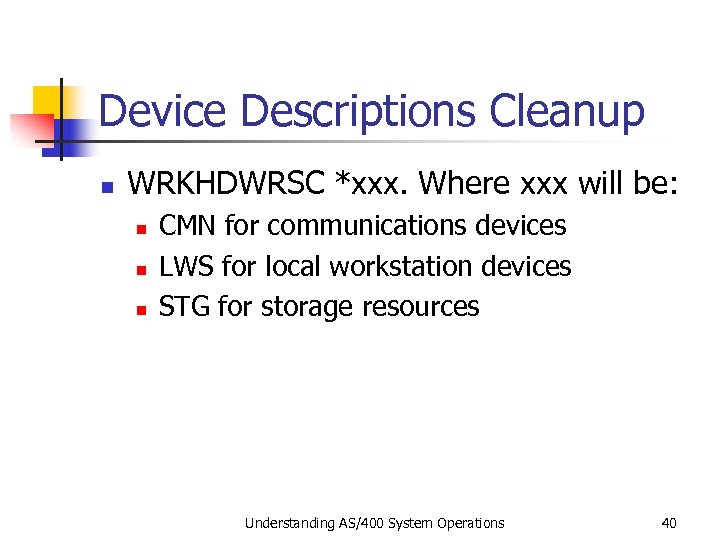 Device Descriptions Cleanup

- WRKHDWRSC *xxx. Where xxx will be:
  - CMN for communications devices
  - LWS for local workstation devices
  - STG for storage resources

Understanding AS/400 System Operations 40